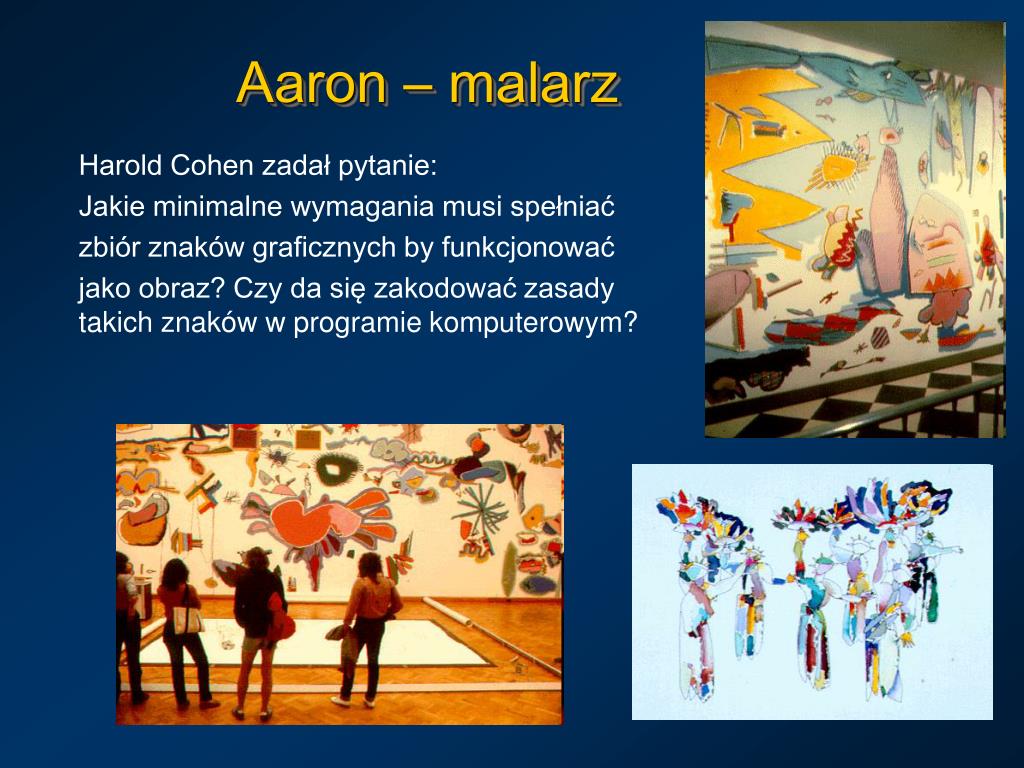 Aaron – malarz

Harold Cohen zadał pytanie:

Jakie minimalne wymagania musi spełniać zbiór znaków graficznych by funkcjonować jako obraz? Czy da się zakodować zasady takich znaków w programie komputerowym?